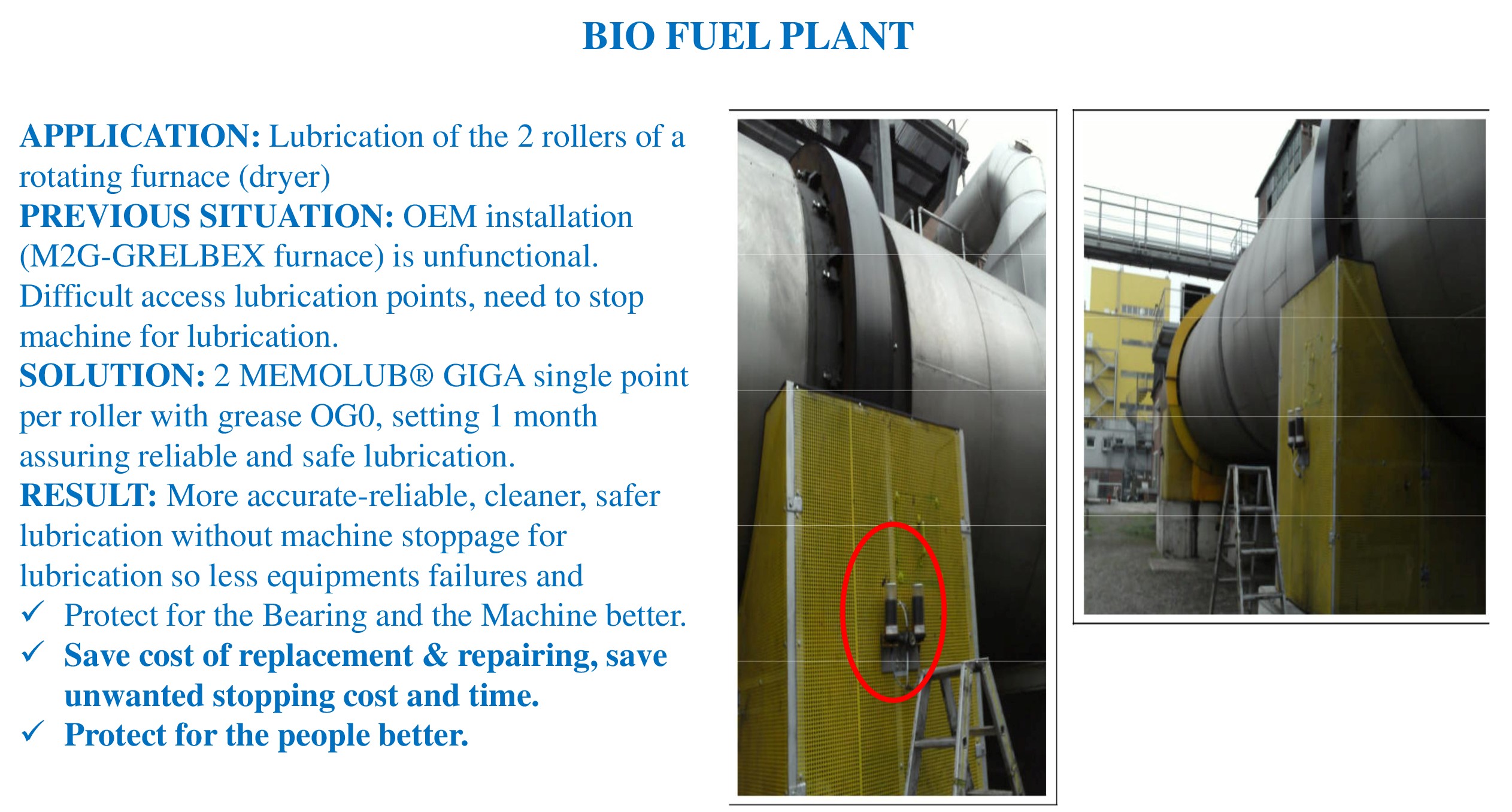 BIO FUEL PLANT

APPLICATION: Lubrication of the 2 rollers of a rotating furnace (dryer)
PREVIOUS SITUATION: OEM installation (M2G-GRELBEX furnace) is unfunctional. Difficult access lubrication points, need to stop machine for lubrication.
SOLUTION: 2 MEMOLUB® GIGA single point per roller with grease OG0, setting 1 month assuring reliable and safe lubrication.
RESULT: More accurate-reliable, cleaner, safer lubrication without machine stoppage for lubrication so less equipments failures and
✓ Protect for the Bearing and the Machine better.
✓ Save cost of replacement & repairing, save unwanted stopping cost and time.
✓ Protect for the people better.